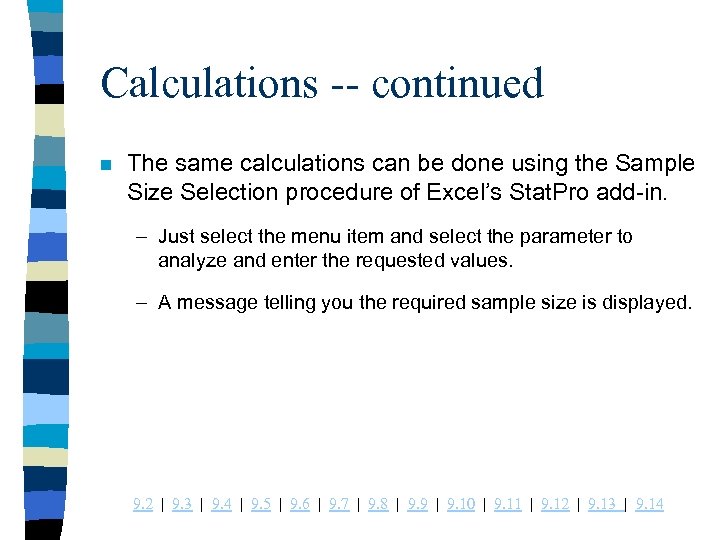 Calculations -- continued

The same calculations can be done using the Sample Size Selection procedure of Excel's StatPro add-in.

– Just select the menu item and select the parameter to analyze and enter the requested values.

– A message telling you the required sample size is displayed.

9.2 | 9.3 | 9.4 | 9.5 | 9.6 | 9.7 | 9.8 | 9.9 | 9.10 | 9.11 | 9.12 | 9.13 | 9.14